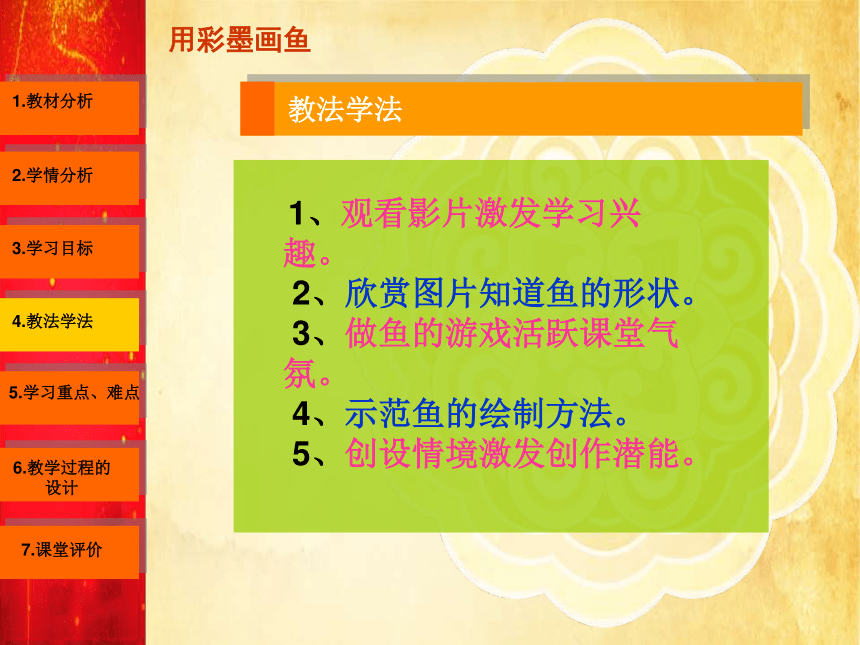 用彩墨画鱼

1.教材分析

2.学情分析

3.学习目标

4.教法学法

5.学习重点、难点

6.教学过程的设计

7.课堂评价

教法学法

1、观看影片激发学习兴趣。
2、欣赏图片知道鱼的形状。
3、做鱼的游戏活跃课堂气氛。
4、示范鱼的绘制方法。
5、创设情境激发创作潜能。